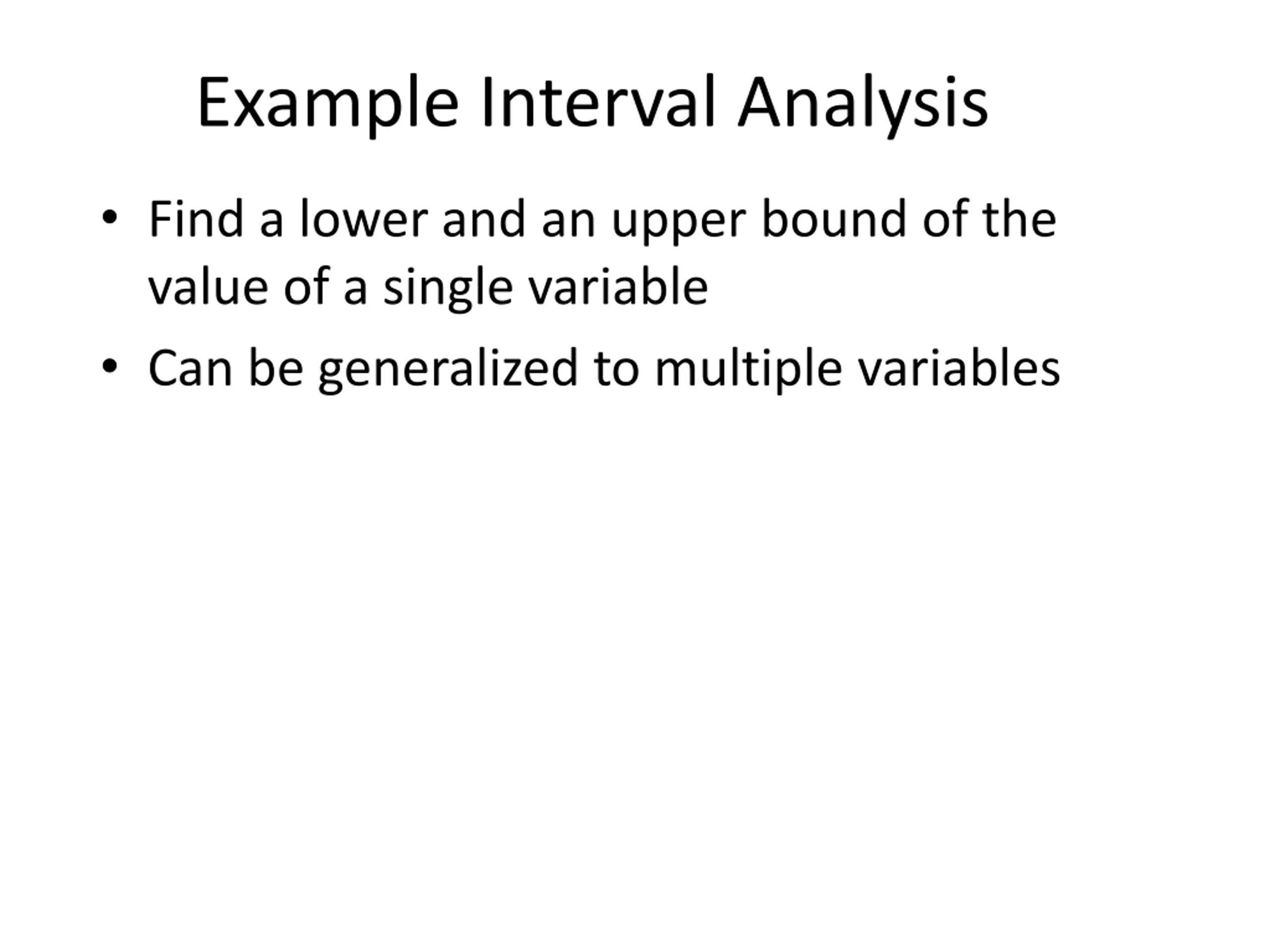 Example Interval Analysis

• Find a lower and an upper bound of the value of a single variable
• Can be generalized to multiple variables